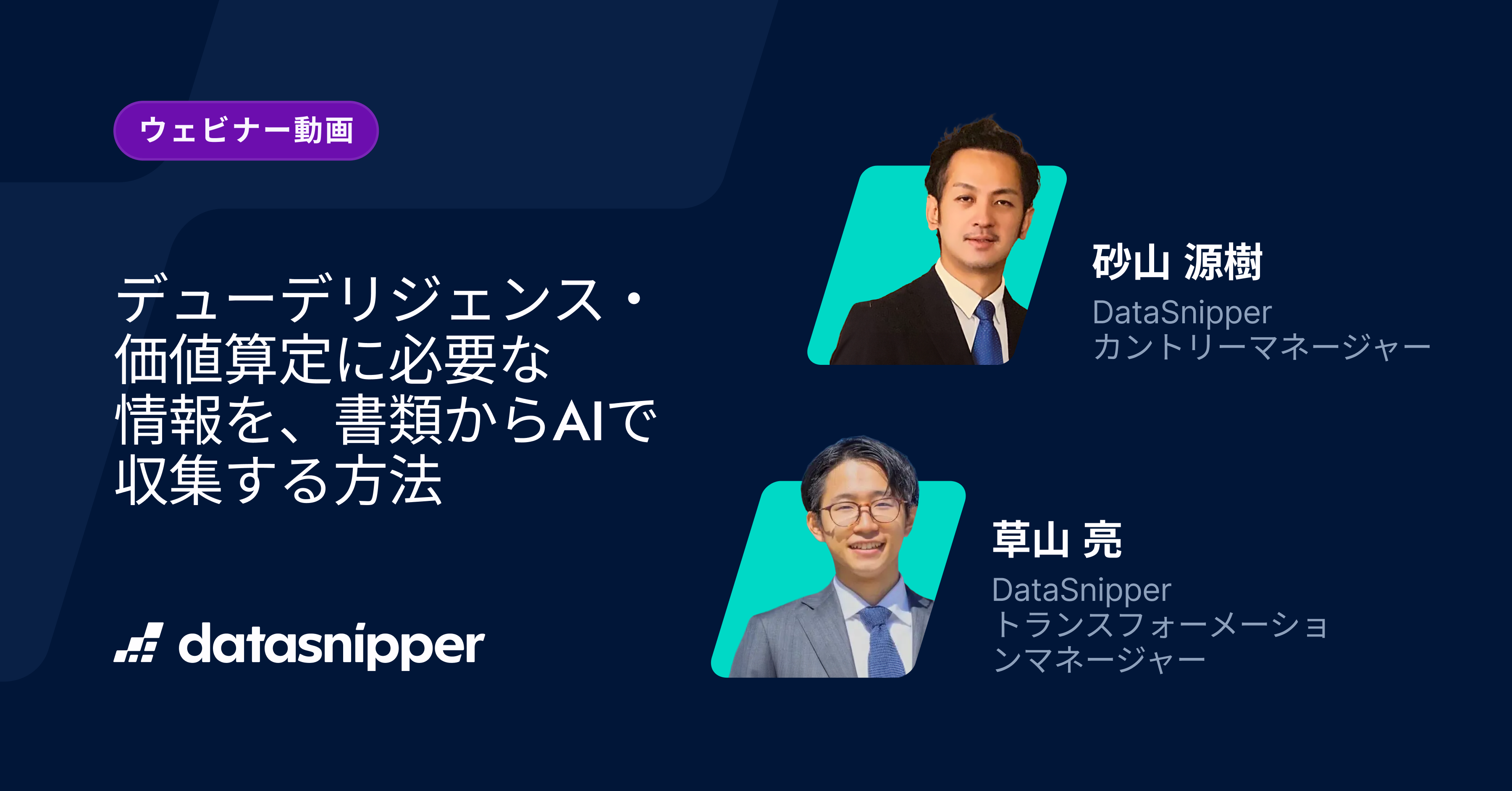 ウェビナー動画

デューデリジェンス・価値算定に必要な情報を、書類からAIで収集する方法

datasnipper

砂山 源樹
DataSnipper
カントリーマネージャー

草山 亮
DataSnipper
トランスフォーメーションマネージャー